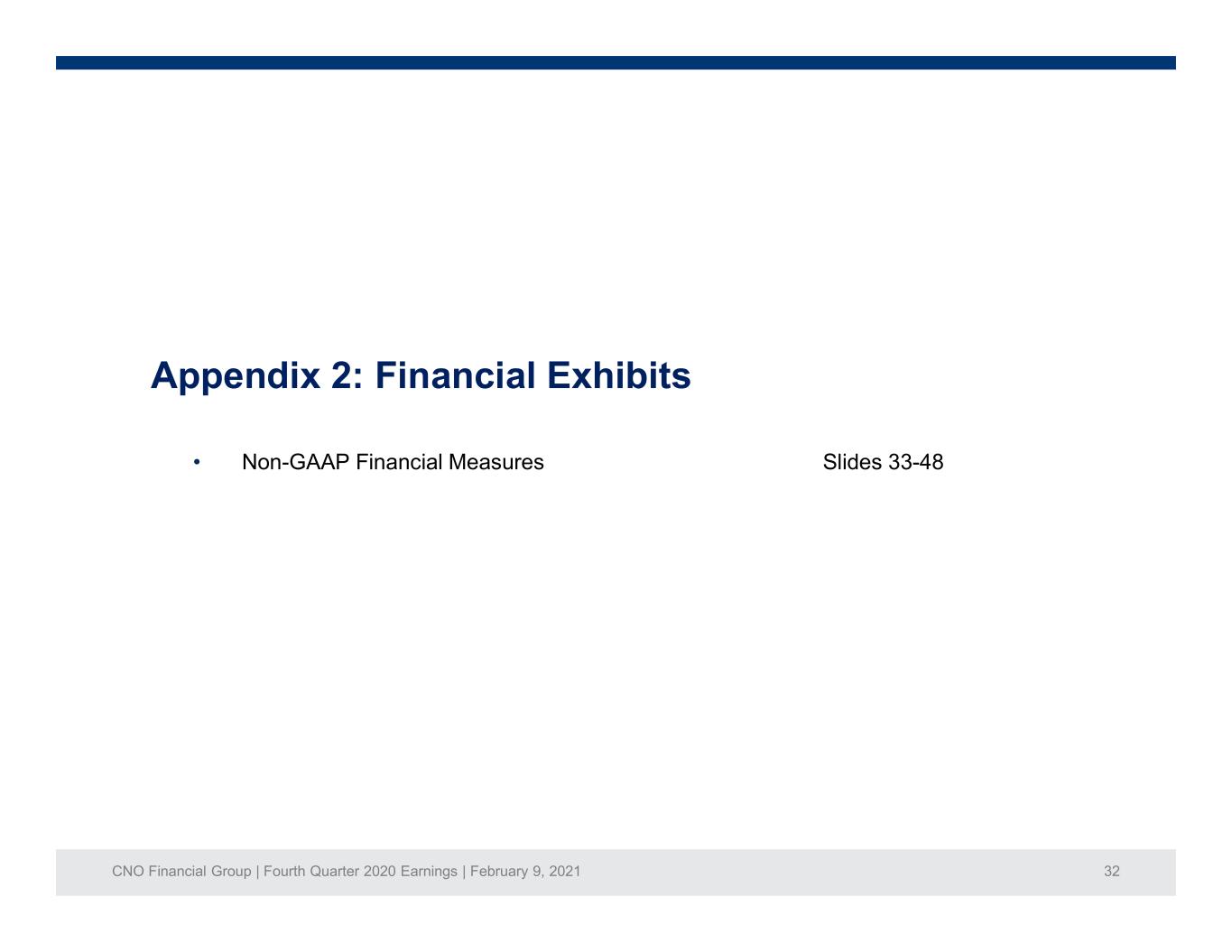 Appendix 2: Financial Exhibits

• Non-GAAP Financial Measures Slides 33-48

CNO Financial Group | Fourth Quarter 2020 Earnings | February 9, 2021

32